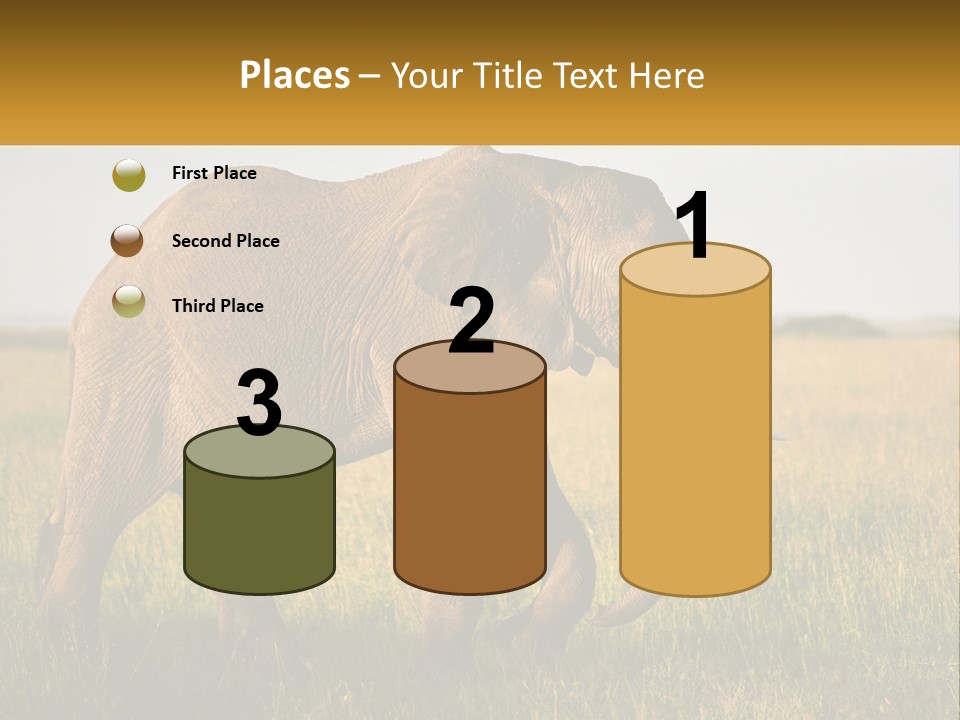 Places – Your Title Text Here

First Place

Second Place

Third Place

3

2

1